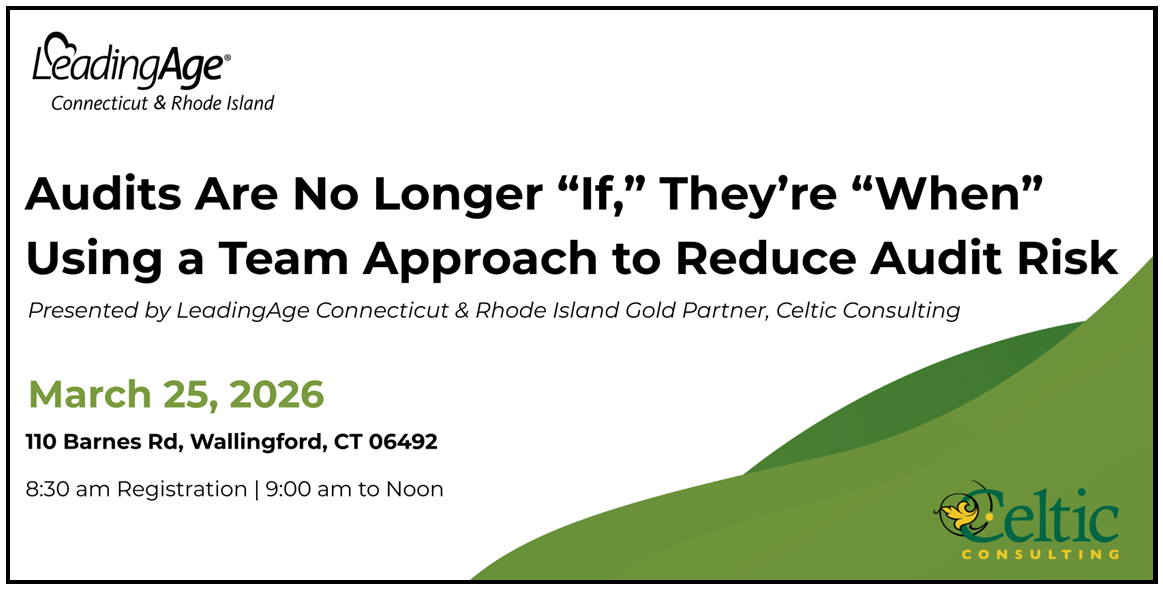 LeadingAge®
Connecticut & Rhode Island

Audits Are No Longer “If,” They’re “When”
Using a Team Approach to Reduce Audit Risk

Presented by LeadingAge Connecticut & Rhode Island Gold Partner, Celtic Consulting

March 25, 2026

110 Barnes Rd, Wallingford, CT 06492

8:30 am Registration | 9:00 am to Noon

Celtic
CONSULTING